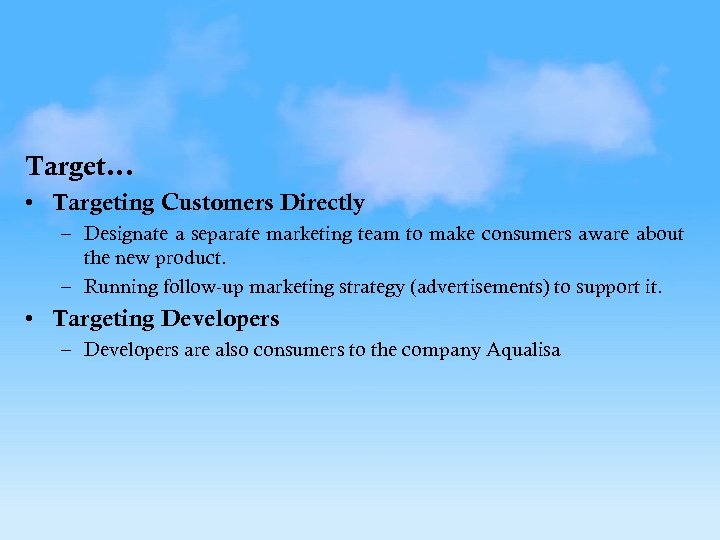 Target…

• Targeting Customers Directly
– Designate a separate marketing team to make consumers aware about the new product.
– Running follow-up marketing strategy (advertisements) to support it.

• Targeting Developers
– Developers are also consumers to the company Aqualisa